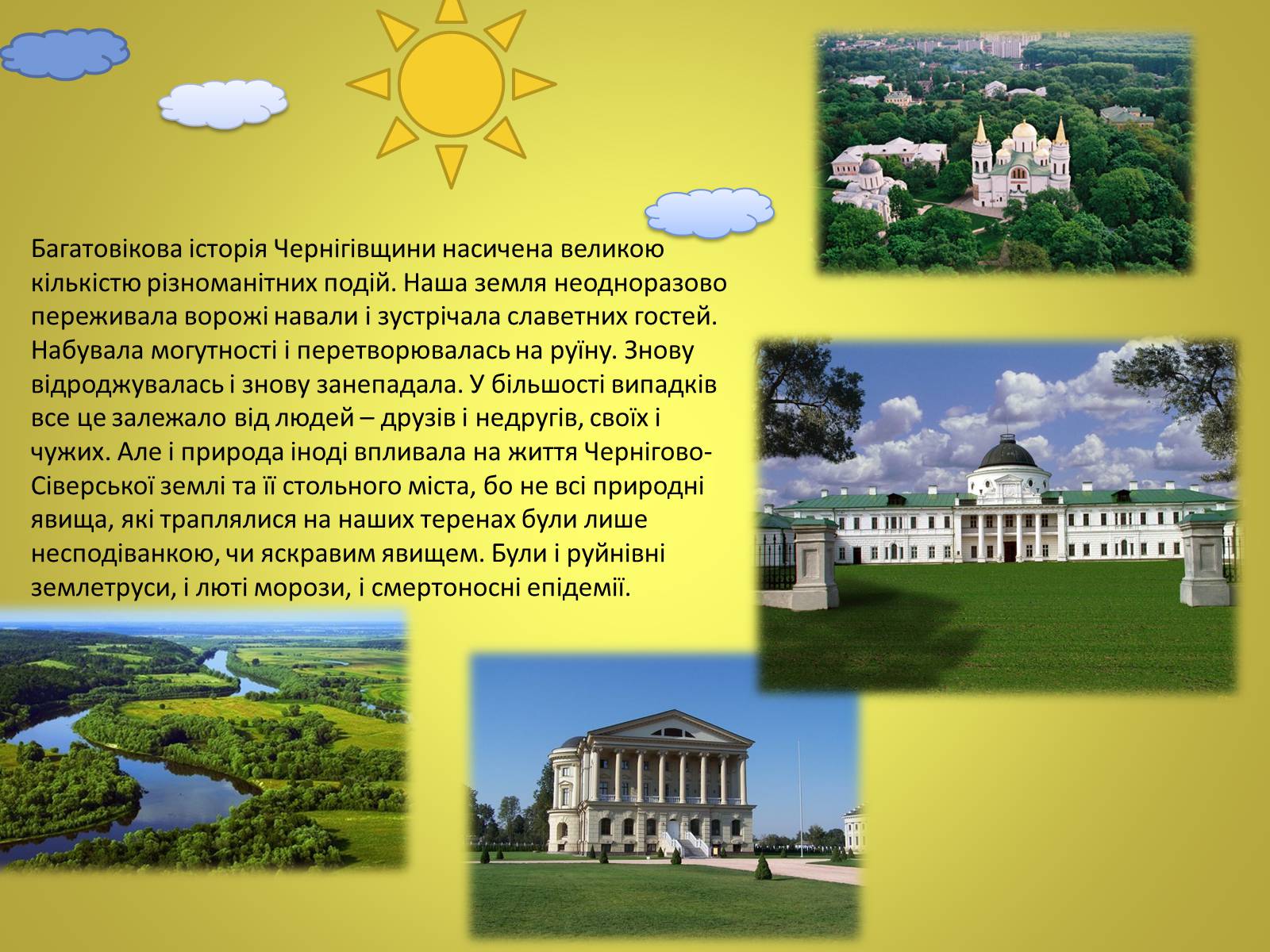 Багатовікова історія Чернігівщини насичена великою кількістю різноманітних подій. Наша земля неодноразово переживала ворожі навали і зустрічала славетних гостей. Набувала могутності і перетворювалась на руїну. Знову відроджувалась і знову занепадала. У більшості випадків все це залежало від людей – друзів і недругів, своїх і чужих. Але і природа іноді впливала на життя Чернігово-Сіверської землі та її стольного міста, бо не всі природні явища, які траплялися на наших теренах були лише несподіванкою, чи яскравим явищем. Були і руйнівні землетруси, і люті морози, і смертоносні епідемії.